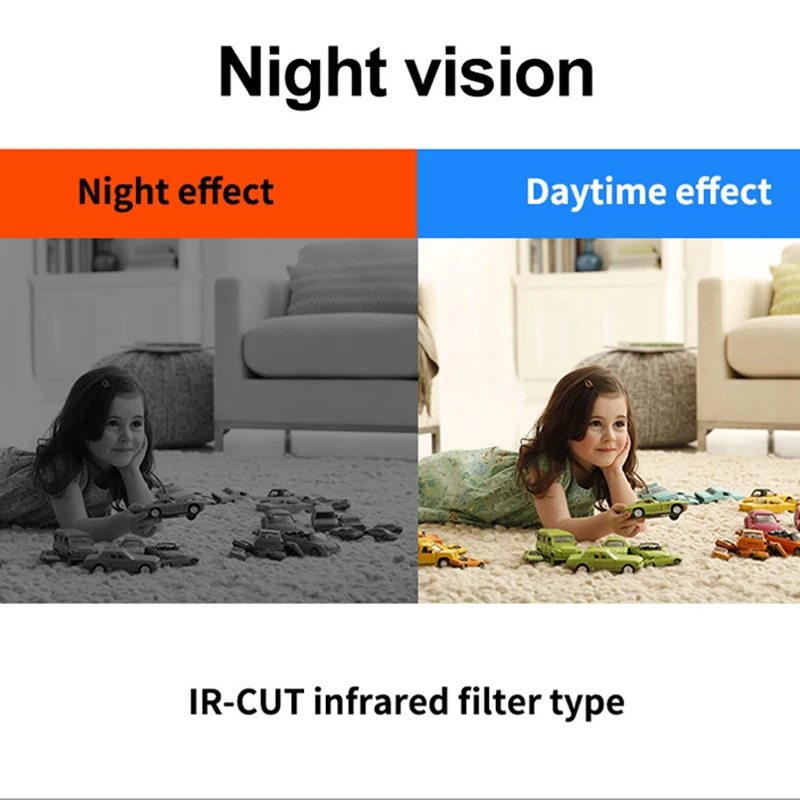 Night vision

Night effect

Daytime effect

IR-CUT infrared filter type